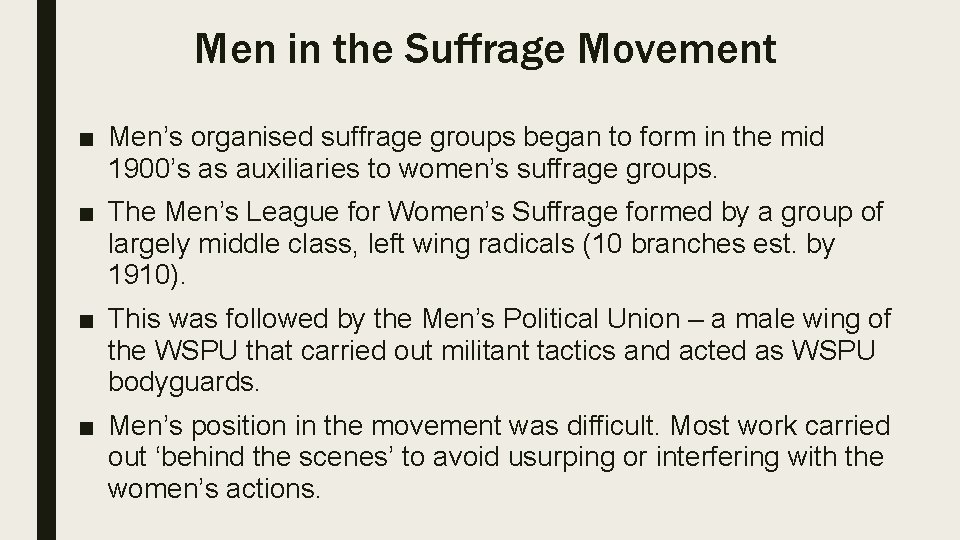 Men in the Suffrage Movement

■ Men’s organised suffrage groups began to form in the mid 1900’s as auxiliaries to women’s suffrage groups.

■ The Men’s League for Women’s Suffrage formed by a group of largely middle class, left wing radicals (10 branches est. by 1910).

■ This was followed by the Men’s Political Union – a male wing of the WSPU that carried out militant tactics and acted as WSPU bodyguards.

■ Men’s position in the movement was difficult. Most work carried out ‘behind the scenes’ to avoid usurping or interfering with the women’s actions.